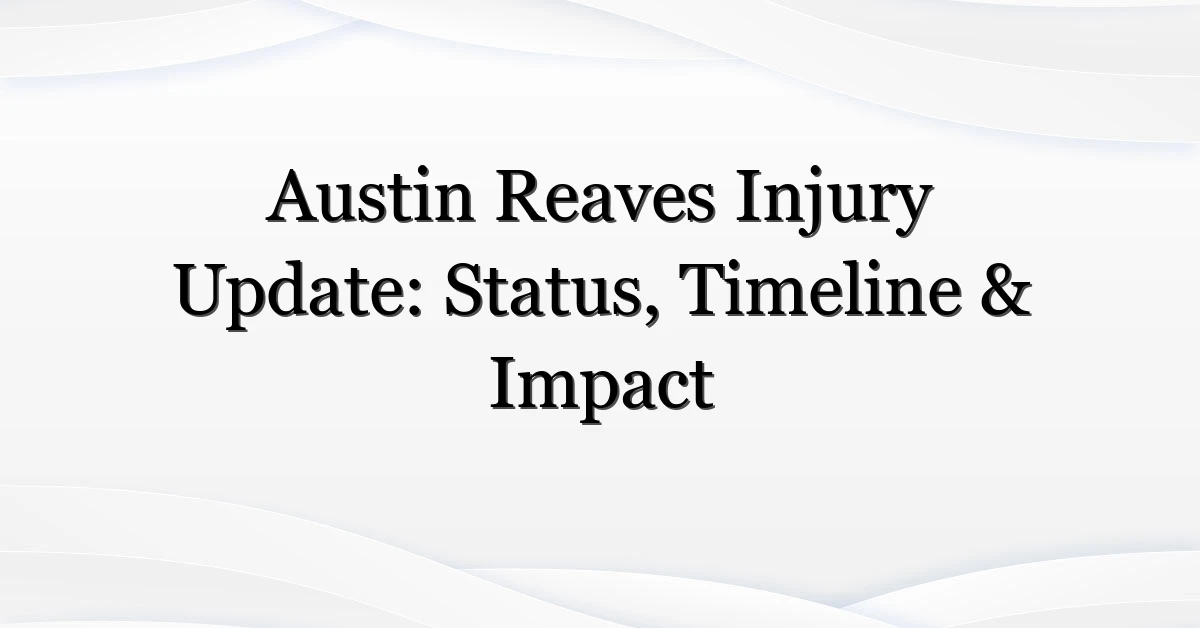 Austin Reaves Injury Update: Status, Timeline & Impact